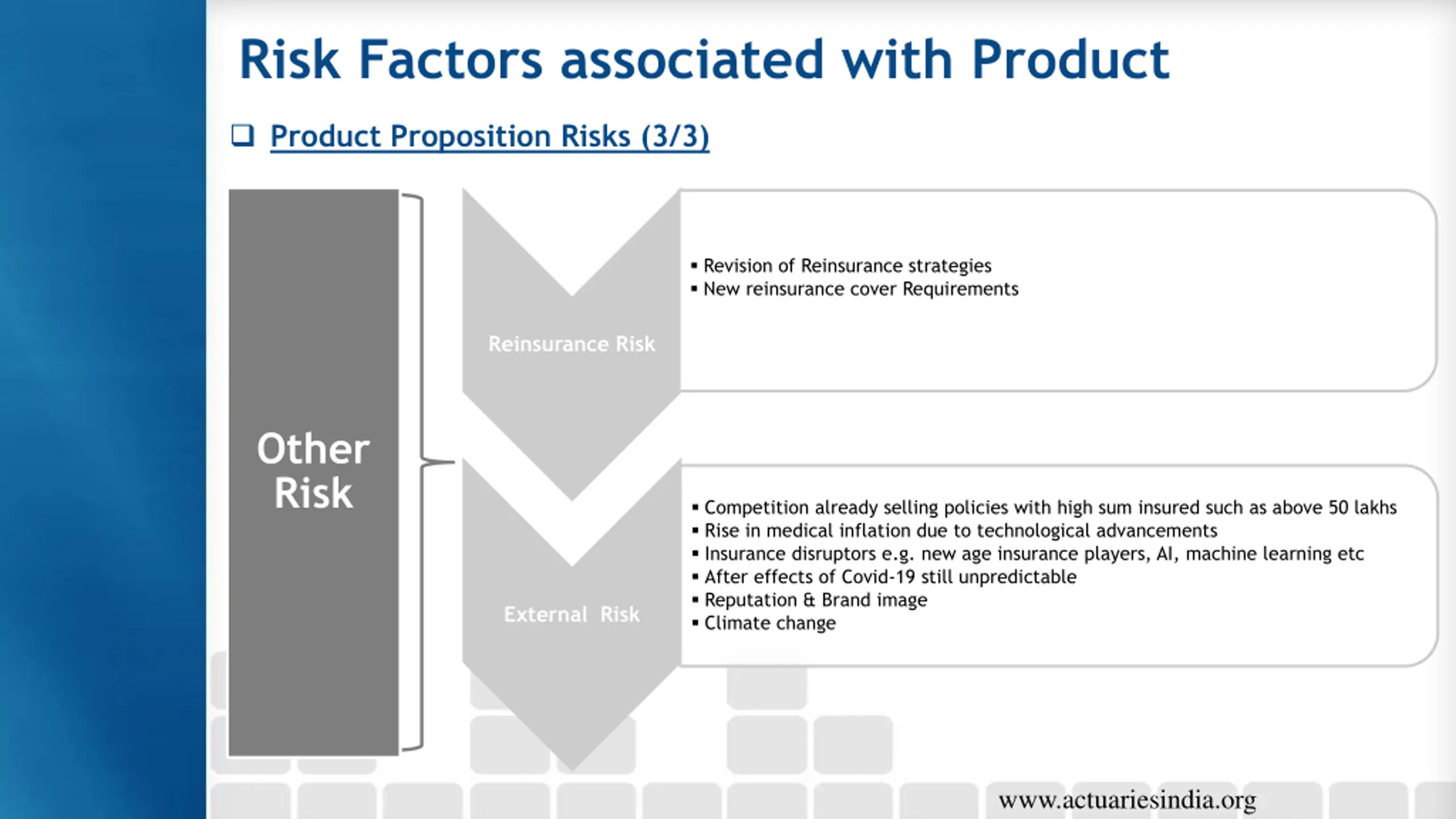 Risk Factors associated with Product

❑ Product Proposition Risks (3/3)

Other Risk

Reinsurance Risk

▪ Revision of Reinsurance strategies
▪ New reinsurance cover Requirements

External Risk

▪ Competition already selling policies with high sum insured such as above 50 lakhs
▪ Rise in medical inflation due to technological advancements
▪ Insurance disruptors e.g. new age insurance players, AI, machine learning etc
▪ After effects of Covid-19 still unpredictable
▪ Reputation & Brand image
▪ Climate change

www.actuariesindia.org